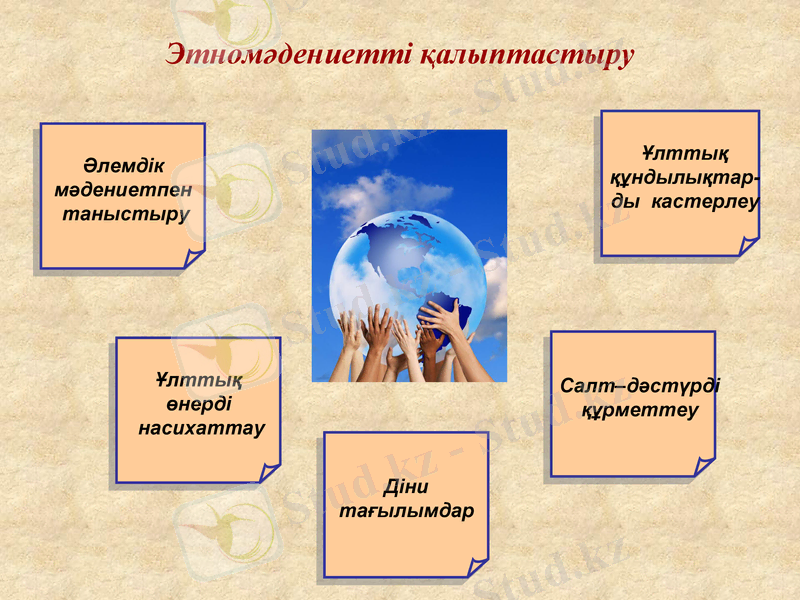 Этномәдениетті қалыптастыру

Әлемдік мәдениетпен таныстыру

Ұлттық құндылықтарды кастерлеу

Ұлттық өнерді насихаттау

Салт–дәстүрді құрметтеу

Діни тағылымдар

Stud.kz - Stud.kz